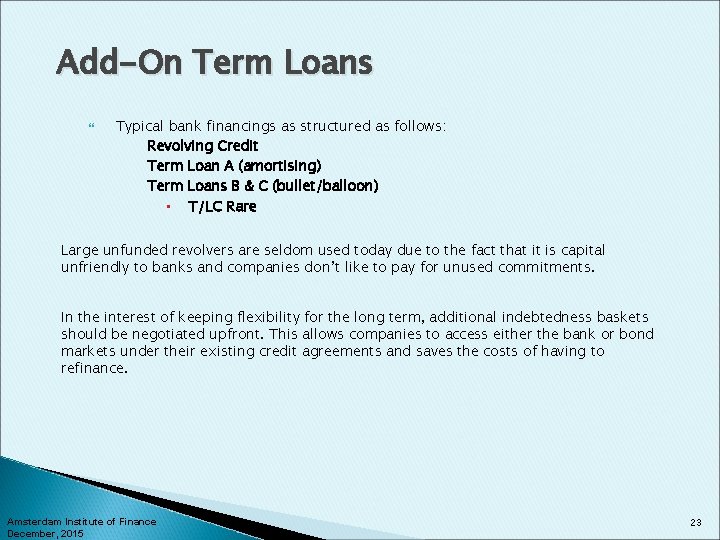 Add-On Term Loans

Typical bank financings as structured as follows:
Revolving Credit
Term Loan A (amortising)
Term Loans B & C (bullet/balloon)
T/LC Rare

Large unfunded revolvers are seldom used today due to the fact that it is capital unfriendly to banks and companies don't like to pay for unused commitments.

In the interest of keeping flexibility for the long term, additional indebtedness baskets should be negotiated upfront. This allows companies to access either the bank or bond markets under their existing credit agreements and saves the costs of having to refinance.

Amsterdam Institute of Finance
December, 2015

23